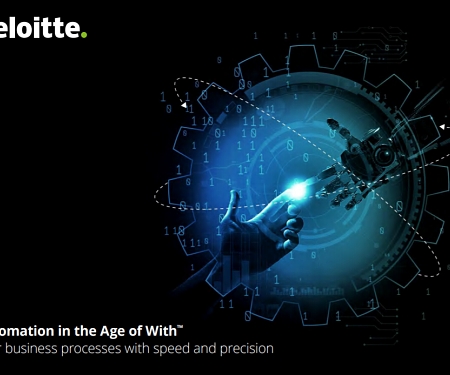 eloitte.

omation in the Age of With™
r business processes with speed and precision